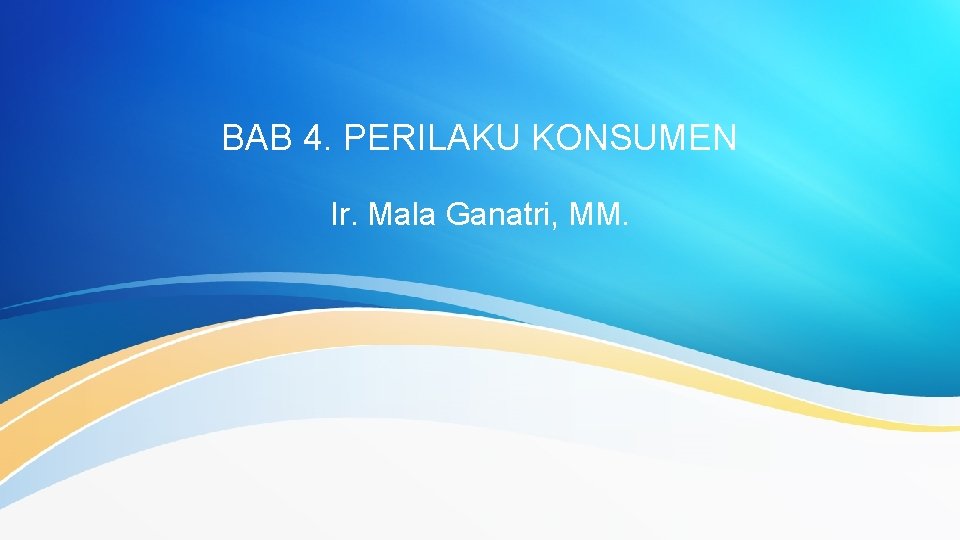 BAB 4. PERILAKU KONSUMEN

Ir. Mala Ganatri, MM.